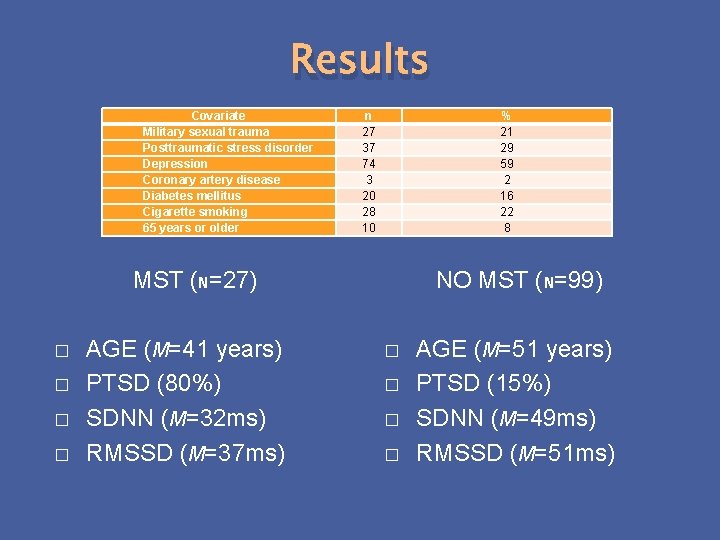 Results

| Covariate | n | % |
|---|---|---|
| Military sexual trauma | 27 | 21 |
| Posttraumatic stress disorder | 37 | 29 |
| Depression | 74 | 59 |
| Coronary artery disease | 3 | 2 |
| Diabetes mellitus | 20 | 16 |
| Cigarette smoking | 28 | 22 |
| 65 years or older | 10 | 8 |

MST (N=27)

□ AGE (M=41 years)
□ PTSD (80%)
□ SDNN (M=32ms)
□ RMSSD (M=37ms)

NO MST (N=99)

□ AGE (M=51 years)
□ PTSD (15%)
□ SDNN (M=49ms)
□ RMSSD (M=51ms)